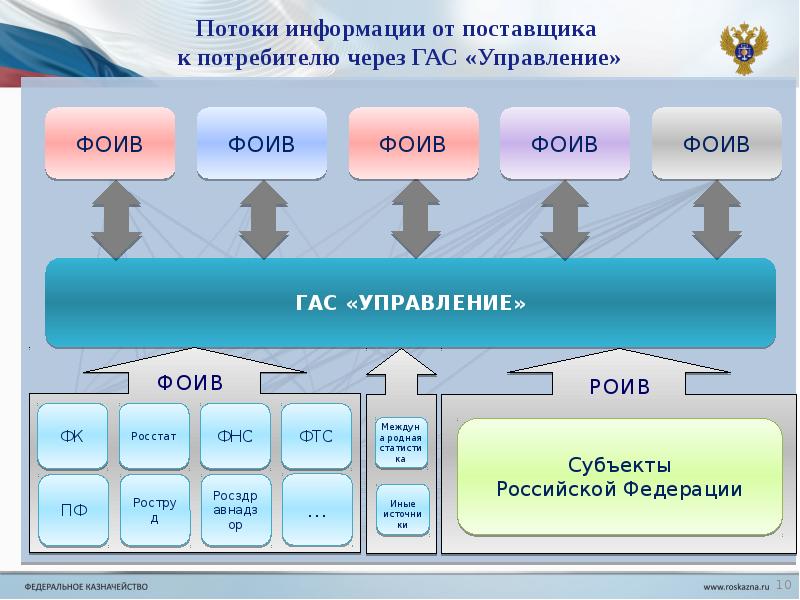 Потоки информации от поставщика к потребителю через ГАС «Управление»

ФОИВ

ФОИВ

ФОИВ

ФОИВ

ФОИВ

ГАС «УПРАВЛЕНИЕ»

ФОИВ

ФК

Росстат

ФНС

ФТС

ПФ

Роструд

Росздравнадзор

...

Международная статистика

Иные источники

РОИВ

Субъекты Российской Федерации

ФЕДЕРАЛЬНОЕ КАЗНАЧЕЙСТВО

www.roskazna.ru 10